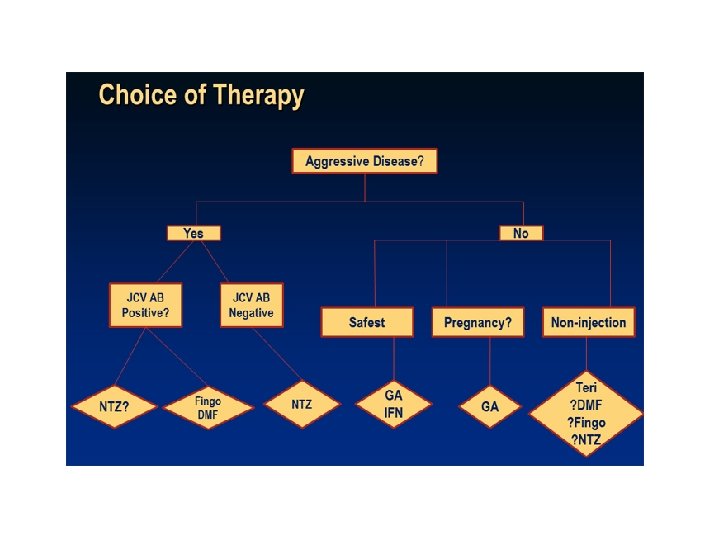 Choice of Therapy

Aggressive Disease?

Yes

No

JCV AB Positive?

JCV AB Negative

Safest

Pregnancy?

Non-injection

NTZ?

Fingo DMF

NTZ

GA IFN

GA

Teri ?DMF ?Fingo ?NTZ